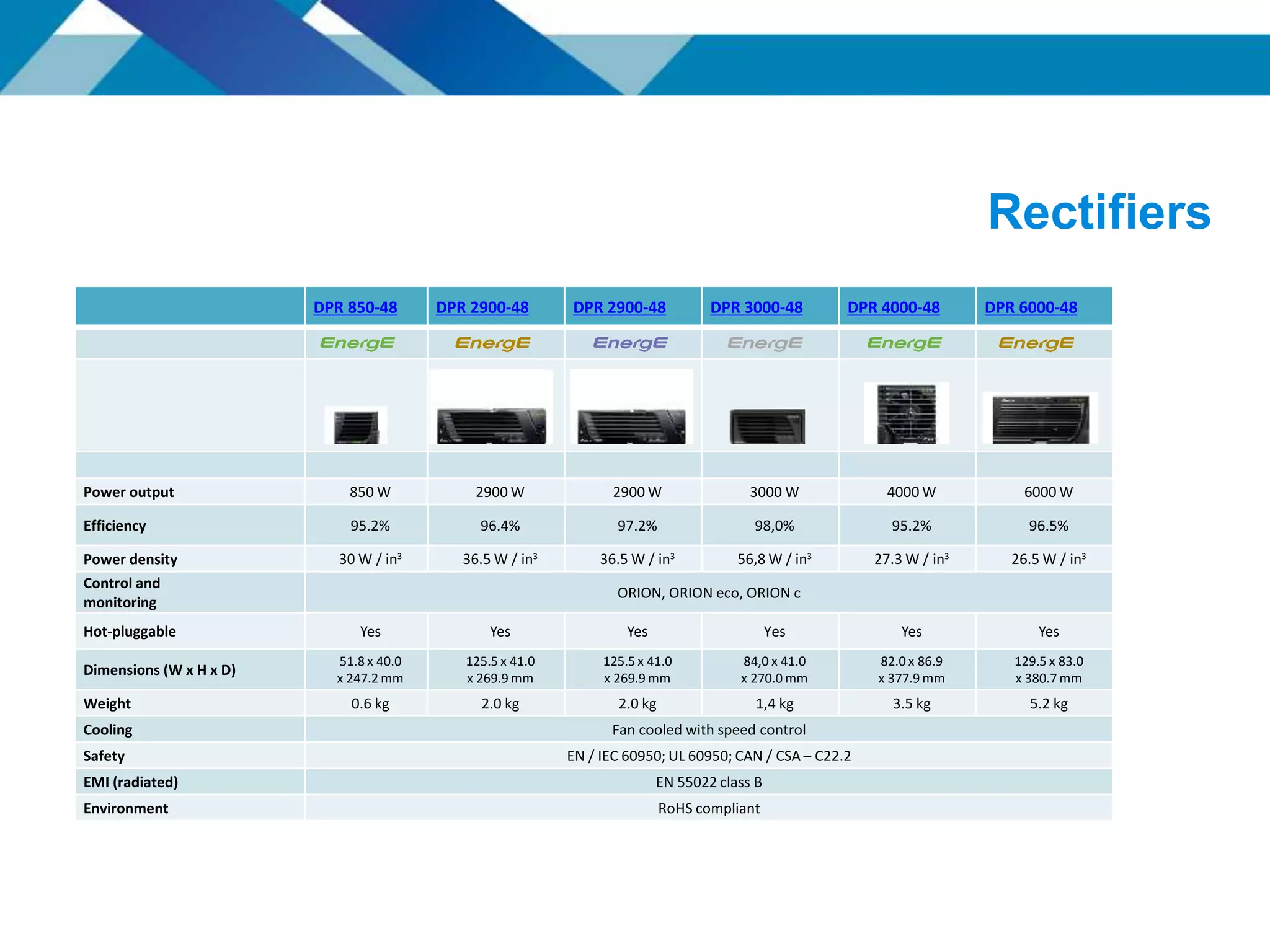 Rectifiers

| | DPR 850-48 | DPR 2900-48 | DPR 2900-48 | DPR 3000-48 | DPR 4000-48 | DPR 6000-48 |
|---|---|---|---|---|---|---|
| | EnergE | EnergE | EnergE | EnergE | EnergE | EnergE |
| | | | | | | |
| | | | | | | |
| Power output | 850 W | 2900 W | 2900 W | 3000 W | 4000 W | 6000 W |
| Efficiency | 95.2% | 96.4% | 97.2% | 98,0% | 95.2% | 96.5% |
| Power density | 30 W / in$^3$ | 36.5 W / in$^3$ | 36.5 W / in$^3$ | 56,8 W / in$^3$ | 27.3 W / in$^3$ | 26.5 W / in$^3$ |
| Control and monitoring | ORION, ORION eco, ORION c | | | | | |
| Hot-pluggable | Yes | Yes | Yes | Yes | Yes | Yes |
| Dimensions (W x H x D) | 51.8 x 40.0 x 247.2 mm | 125.5 x 41.0 x 269.9 mm | 125.5 x 41.0 x 269.9 mm | 84,0 x 41.0 x 270.0 mm | 82.0 x 86.9 x 377.9 mm | 129.5 x 83.0 x 380.7 mm |
| Weight | 0.6 kg | 2.0 kg | 2.0 kg | 1,4 kg | 3.5 kg | 5.2 kg |
| Cooling | Fan cooled with speed control | | | | | |
| Safety | EN / IEC 60950; UL 60950; CAN / CSA – C22.2 | | | | | |
| EMI (radiated) | EN 55022 class B | | | | | |
| Environment | RoHS compliant | | | | | |